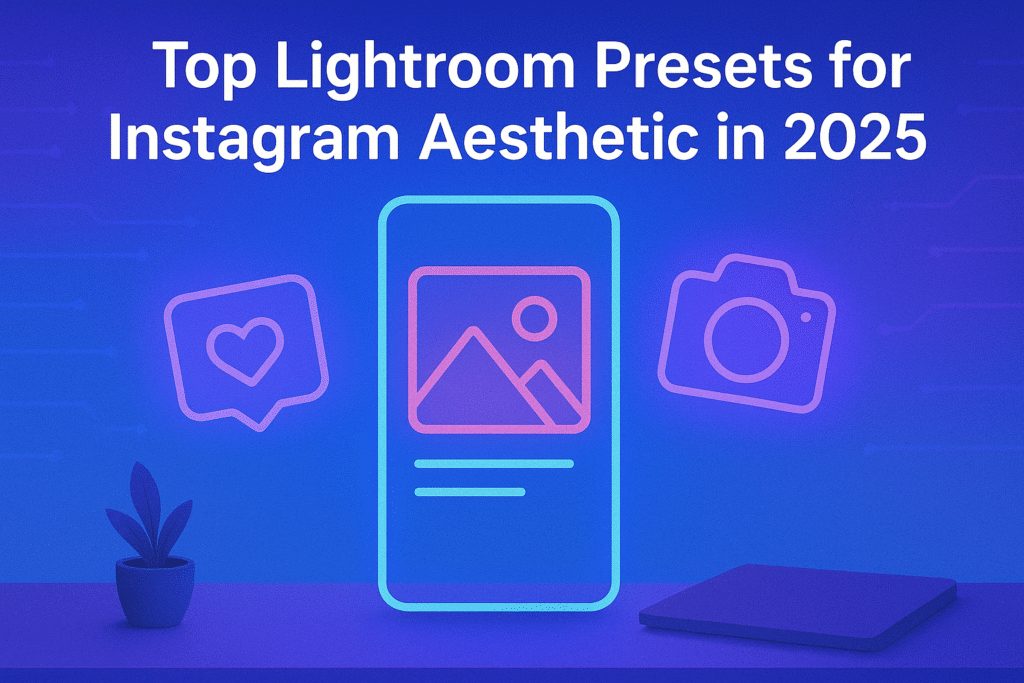 Top Lightroom Presets for Instagram Aesthetic in 2025